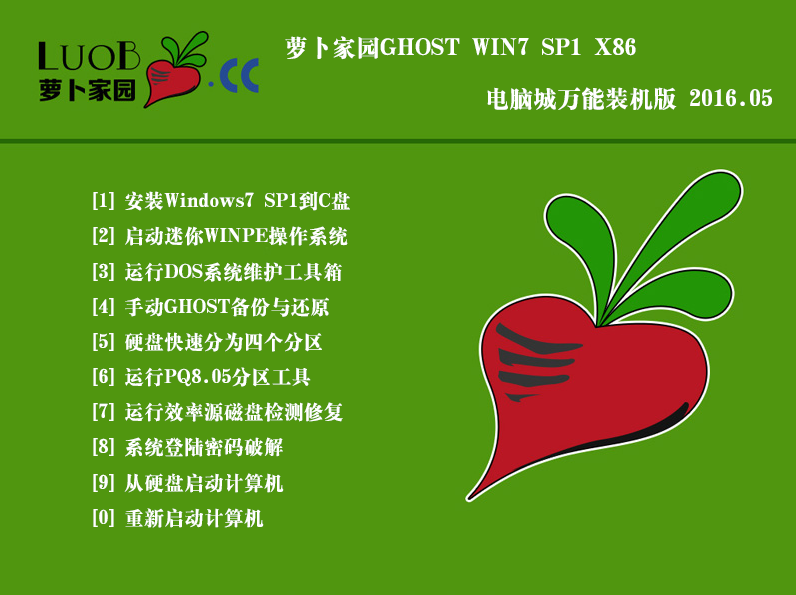 LUOB
萝卜家园 .CC

萝卜家园GHOST WIN7 SP1 X86

电脑城万能装机版 2016.05

[1] 安装Windows7 SP1到C盘
[2] 启动迷你WINPE操作系统
[3] 运行DOS系统维护工具箱
[4] 手动GHOST备份与还原
[5] 硬盘快速分为四个分区
[6] 运行PQ8.05分区工具
[7] 运行效率源磁盘检测修复
[8] 系统登陆密码破解
[9] 从硬盘启动计算机
[0] 重新启动计算机